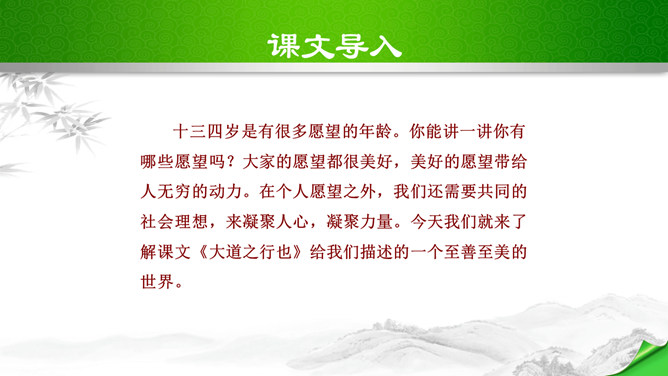 课文导入

十三四岁是有很多愿望的年龄。你能讲一讲你有哪些愿望吗？大家的愿望都很美好，美好的愿望带给人无穷的动力。在个人愿望之外，我们还需要共同的社会理想，来凝聚人心，凝聚力量。今天我们就来了解课文《大道之行也》给我们描述的一个至善至美的世界。